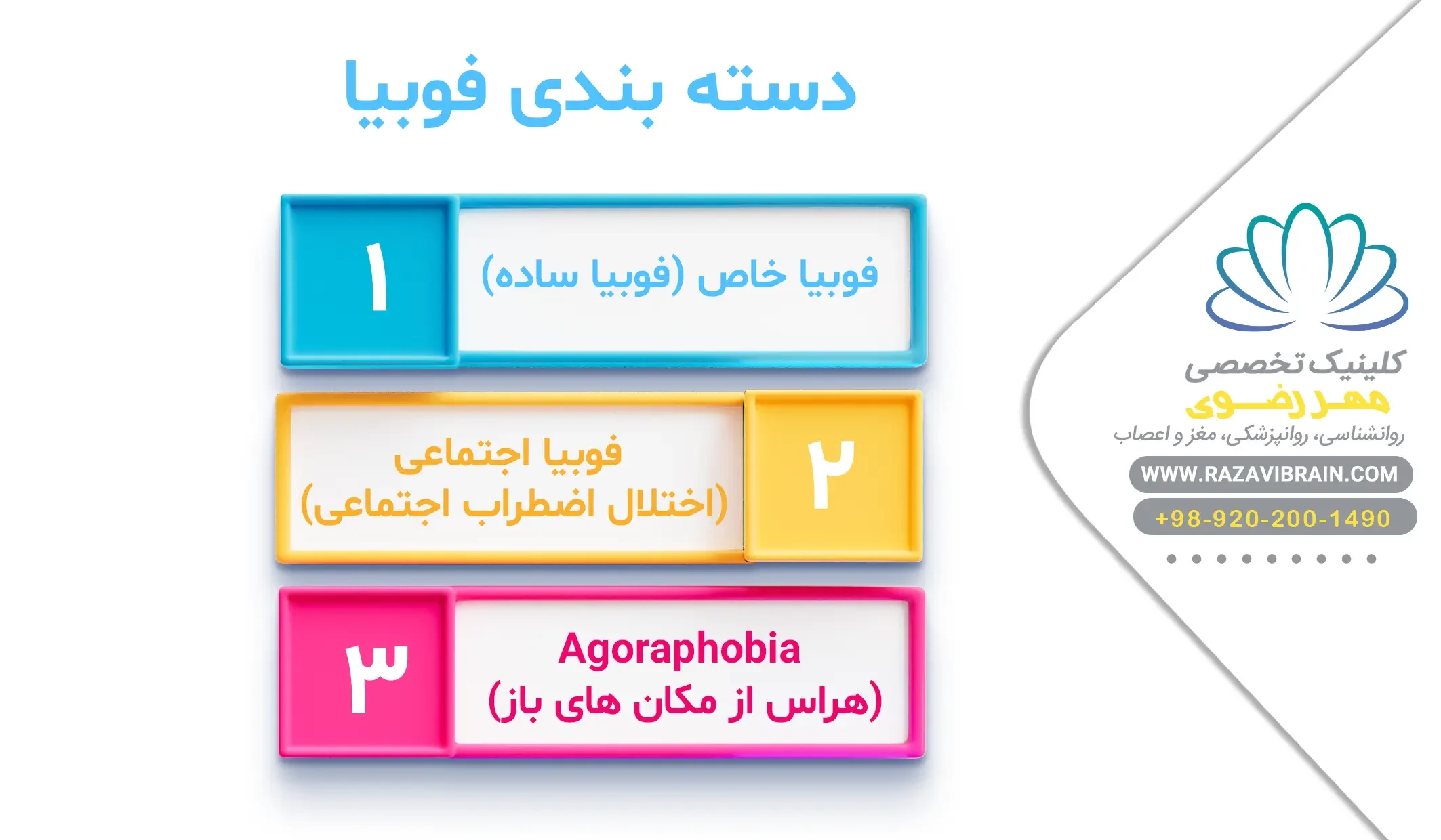 دسته بندی فوبیا

۱
فوبیا خاص (فوبیا ساده)

۲
فوبیا اجتماعی
(اختلال اضطراب اجتماعی)

۳
Agoraphobia
(هراس از مکان های باز)

کلینیک تخصصی
مهر رضوی
روانشناسی، روانپزشکی، مغز و اعصاب
WWW.RAZAVIBRAIN.COM
+98-920-200-1490